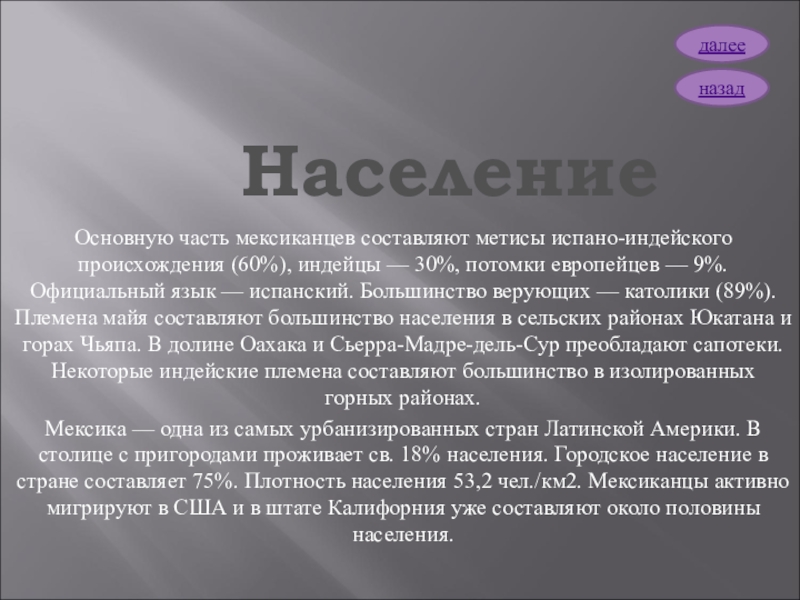 далее

назад

Население

Основную часть мексиканцев составляют метисы испано-индейского происхождения (60%), индейцы — 30%, потомки европейцев — 9%. Официальный язык — испанский. Большинство верующих — католики (89%). Племена майя составляют большинство населения в сельских районах Юкатана и горах Чьяпа. В долине Оахака и Сьерра-Мадре-дель-Сур преобладают сапотеки. Некоторые индейские племена составляют большинство в изолированных горных районах.

Мексика — одна из самых урбанизированных стран Латинской Америки. В столице с пригородами проживает св. 18% населения. Городское население в стране составляет 75%. Плотность населения 53,2 чел./км2. Мексиканцы активно мигрируют в США и в штате Калифорния уже составляют около половины населения.